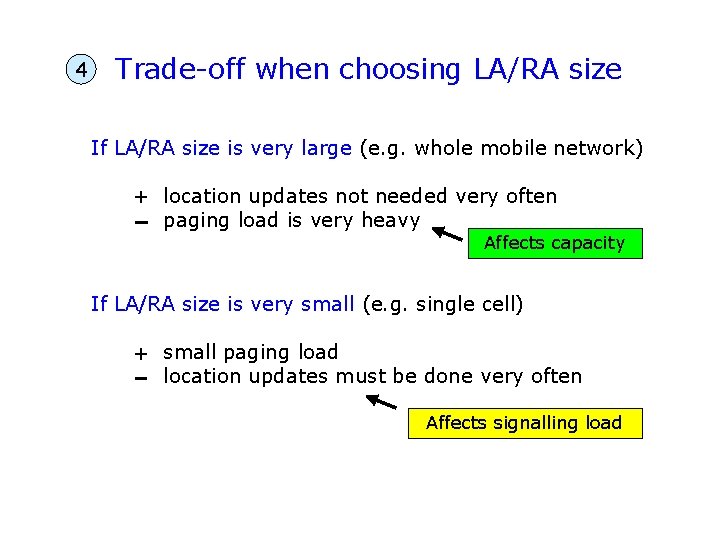 4 Trade-off when choosing LA/RA size

If LA/RA size is very large (e.g. whole mobile network)

+ location updates not needed very often
– paging load is very heavy

Affects capacity

If LA/RA size is very small (e.g. single cell)

+ small paging load
– location updates must be done very often

Affects signalling load